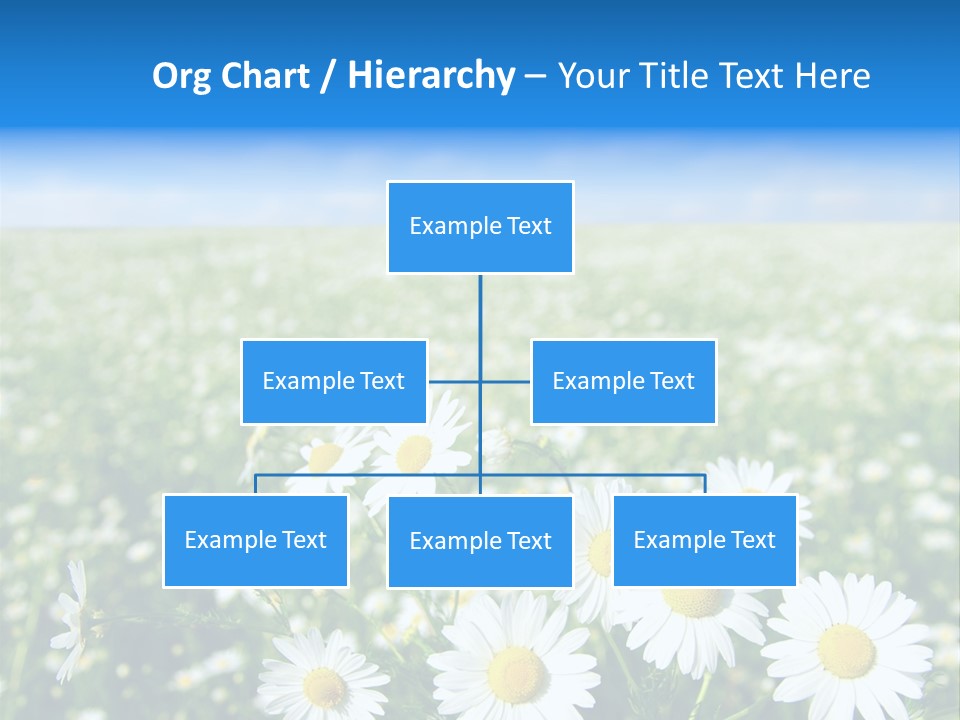 Org Chart / Hierarchy – Your Title Text Here

Example Text

Example Text

Example Text

Example Text

Example Text

Example Text